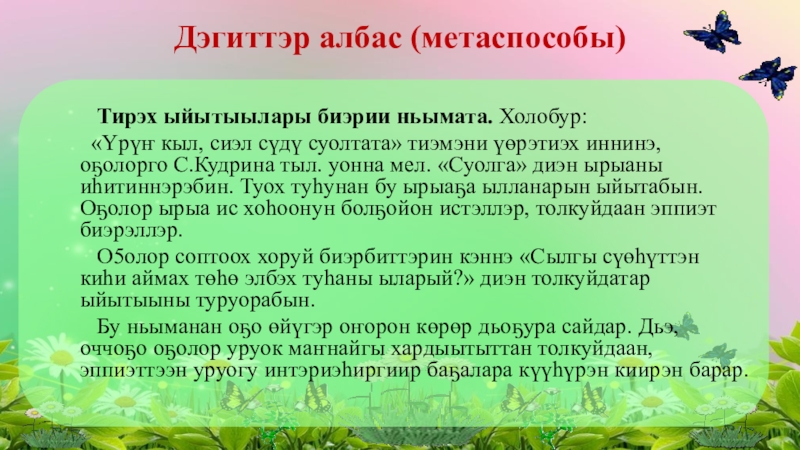 Дэгиттэр албас (метаспособы)

Тирэх ыйытыылары биэрии ньымата. Холобур:

«Үрүҥ кыл, сиэл сүдү суолтата» тиэмэни үөрэтиэх иннинэ, оҕолорго С.Кудрина тыл. уонна мел. «Суолга» диэн ырыаны иһитиннэрэбин. Туох туһунан бу ырыаҕа ылланарын ыйытабын. Оҕолор ырыа ис хоһоонун болҕойон истэллэр, толкуйдаан эппиэт биэрэллэр.

О5олор соптоох хоруй биэрбиттэрин кэннэ «Сылгы сүөһүттэн киһи аймах төһө элбэх туһаны ыларый?» диэн толкуйдатар ыйытыыны туруорабын.

Бу ньыманан оҕо өйүгэр оҥорон көрөр дьоҕура сайдар. Дьэ, оччоҕо оҕолор уруок маҥнайгы хардыытыттан толкуйдаан, эппиэттээн уруогу интэриэһиргиир баҕалара күүһүрэн киирэн барар.